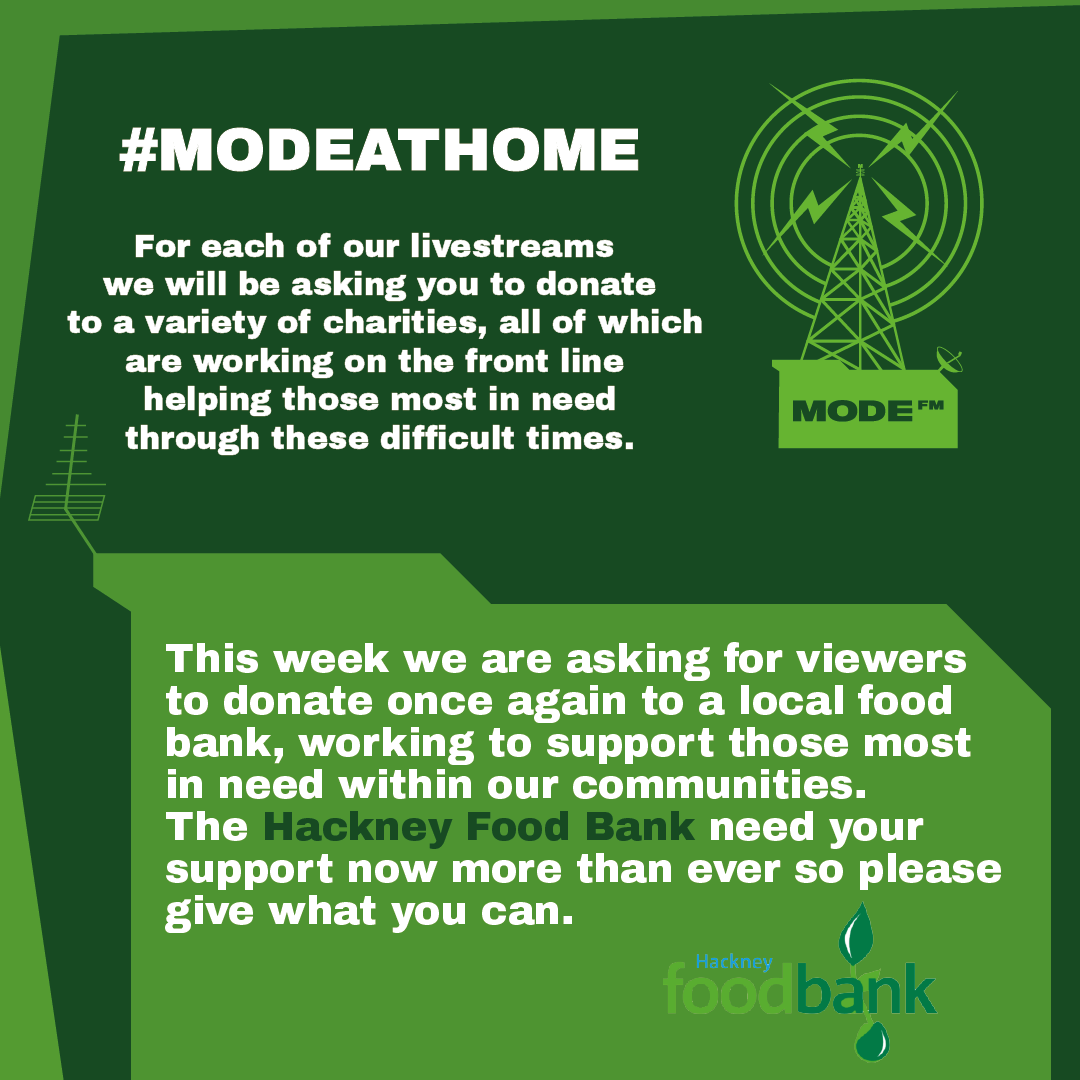 #MODEATHOME

For each of our livestreams we will be asking you to donate to a variety of charities, all of which are working on the front line helping those most in need through these difficult times.

MODE FM

This week we are asking for viewers to donate once again to a local food bank, working to support those most in need within our communities. The Hackney Food Bank need your support now more than ever so please give what you can.

Hackney foodbank